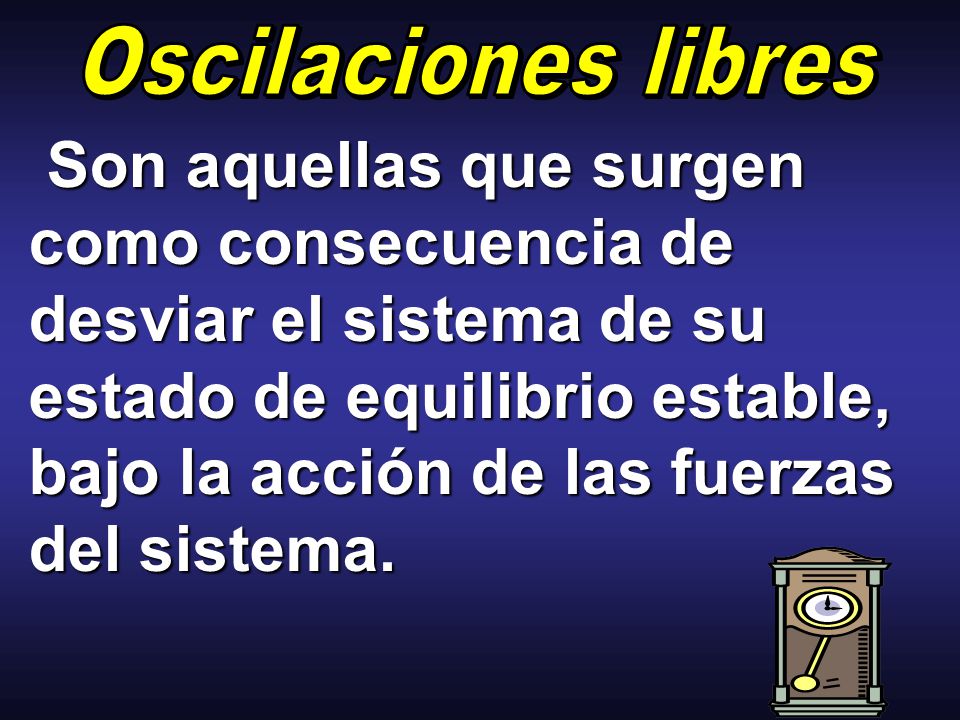 Oscilaciones libres

Son aquellas que surgen como consecuencia de desviar el sistema de su estado de equilibrio estable, bajo la acción de las fuerzas del sistema.